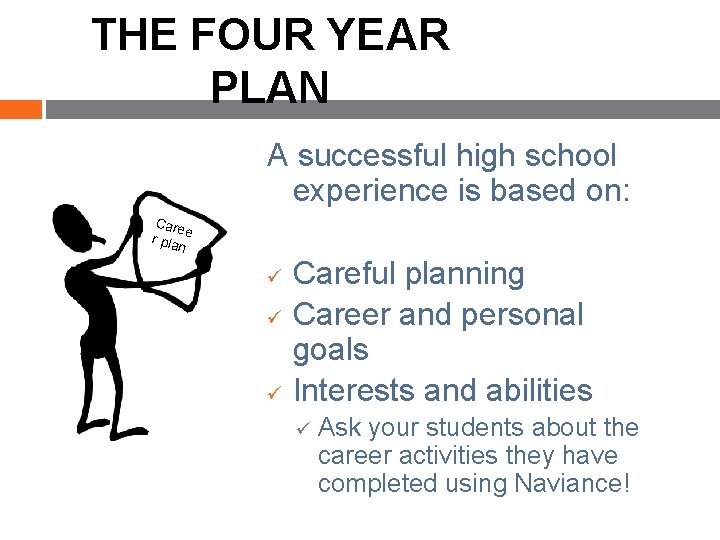 THE FOUR YEAR PLAN

Caree r plan

A successful high school experience is based on:

✓ Careful planning
✓ Career and personal goals
✓ Interests and abilities
✓ Ask your students about the career activities they have completed using Naviance!